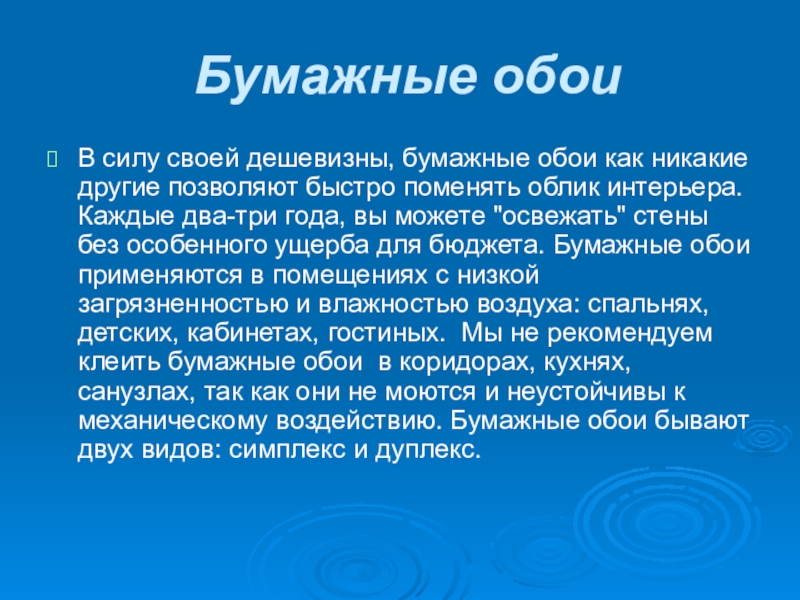 Бумажные обои

В силу своей дешевизны, бумажные обои как никакие другие позволяют быстро поменять облик интерьера. Каждые два-три года, вы можете "освежать" стены без особенного ущерба для бюджета. Бумажные обои применяются в помещениях с низкой загрязненностью и влажностью воздуха: спальнях, детских, кабинетах, гостиных. Мы не рекомендуем клеить бумажные обои в коридорах, кухнях, санузлах, так как они не моются и неустойчивы к механическому воздействию. Бумажные обои бывают двух видов: симплекс и дуплекс.